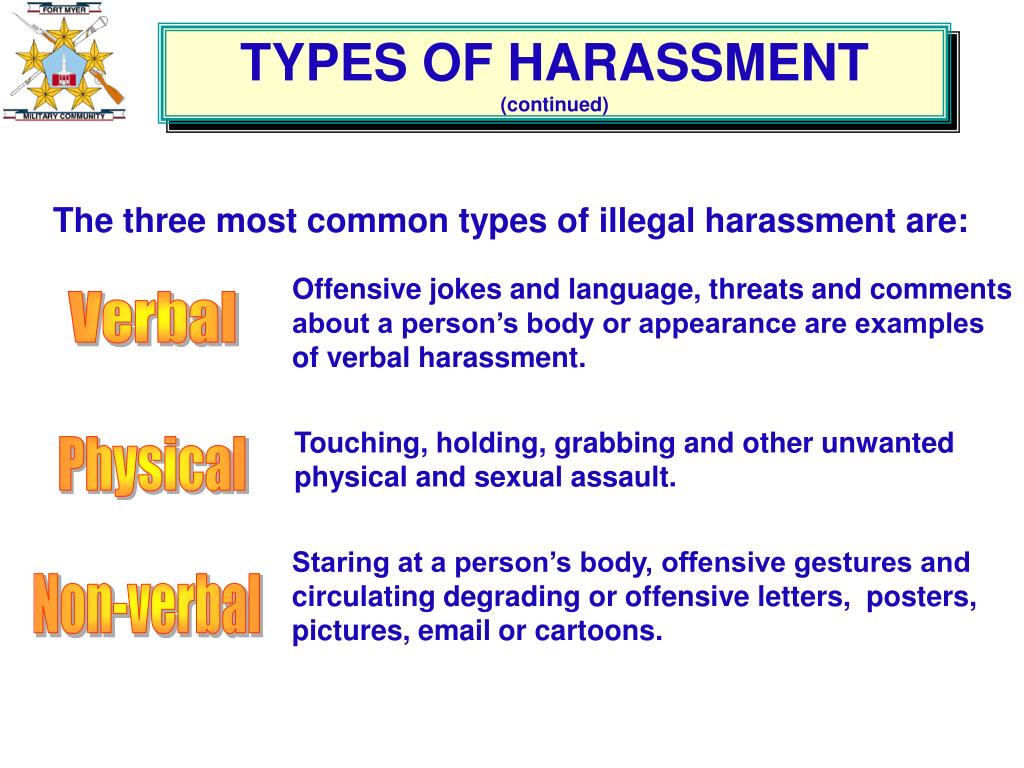 FORT MYER
MILITARY COMMUNITY

TYPES OF HARASSMENT
(continued)

The three most common types of illegal harassment are:

Verbal

Offensive jokes and language, threats and comments about a person's body or appearance are examples of verbal harassment.

Physical

Touching, holding, grabbing and other unwanted physical and sexual assault.

Non-verbal

Staring at a person's body, offensive gestures and circulating degrading or offensive letters, posters, pictures, email or cartoons.